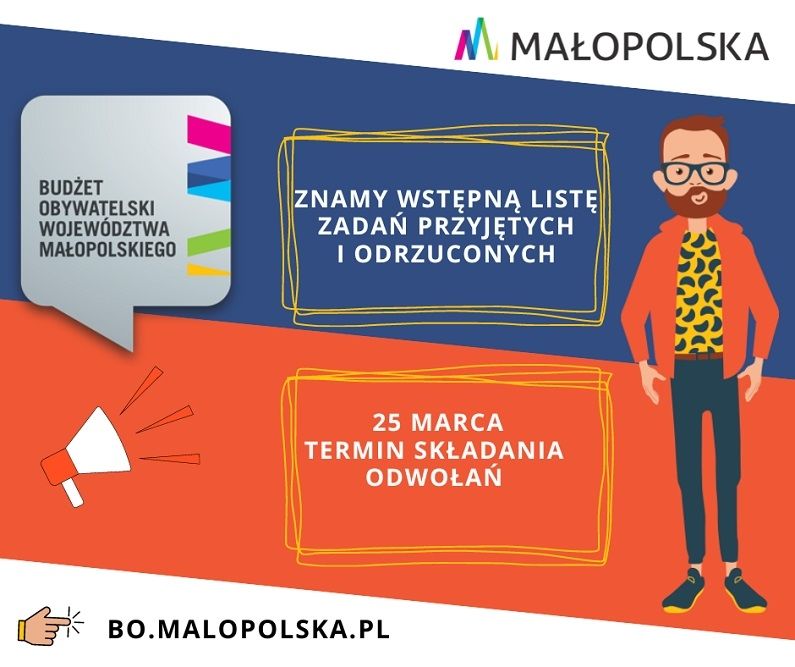 MAŁOPOLSKA

BUDŻET OBYWATELSKI WOJEWÓDZTWA MAŁOPOLSKIEGO

ZNAMY WSTĘPNĄ LISTĘ ZADAŃ PRZYJĘTYCH I ODRZUCONYCH

25 MARCA TERMIN SKŁADANIA ODWOŁAŃ

BO.MALOPOLSKA.PL